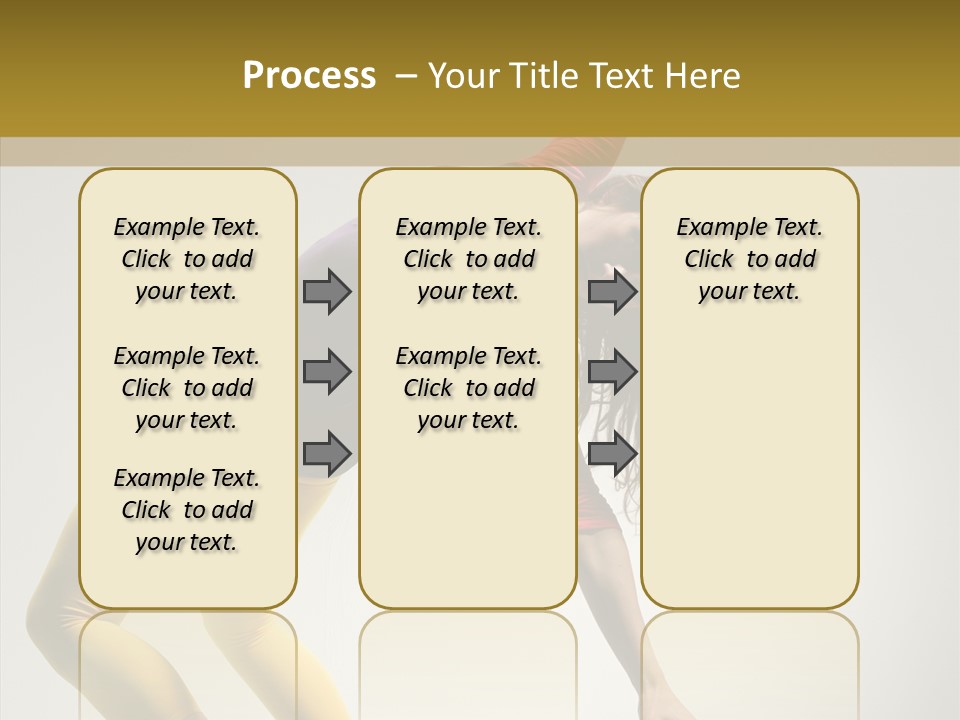 Process – Your Title Text Here

Example Text. Click to add your text.

Example Text. Click to add your text.

Example Text. Click to add your text.

Example Text. Click to add your text.

Example Text. Click to add your text.

Example Text. Click to add your text.